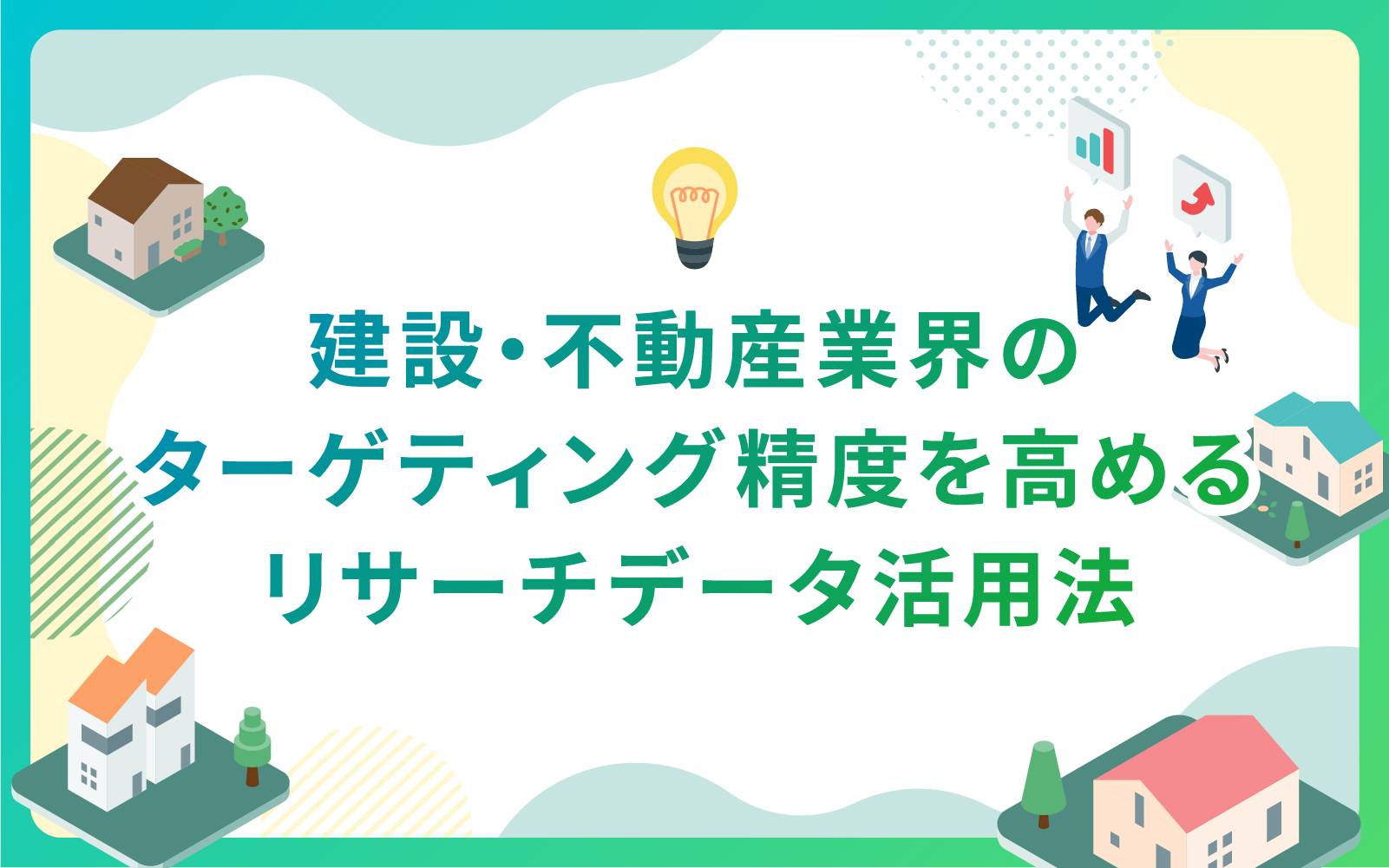 建設･不動産業界の
ターゲティング精度を高める
リサーチデータ活用法